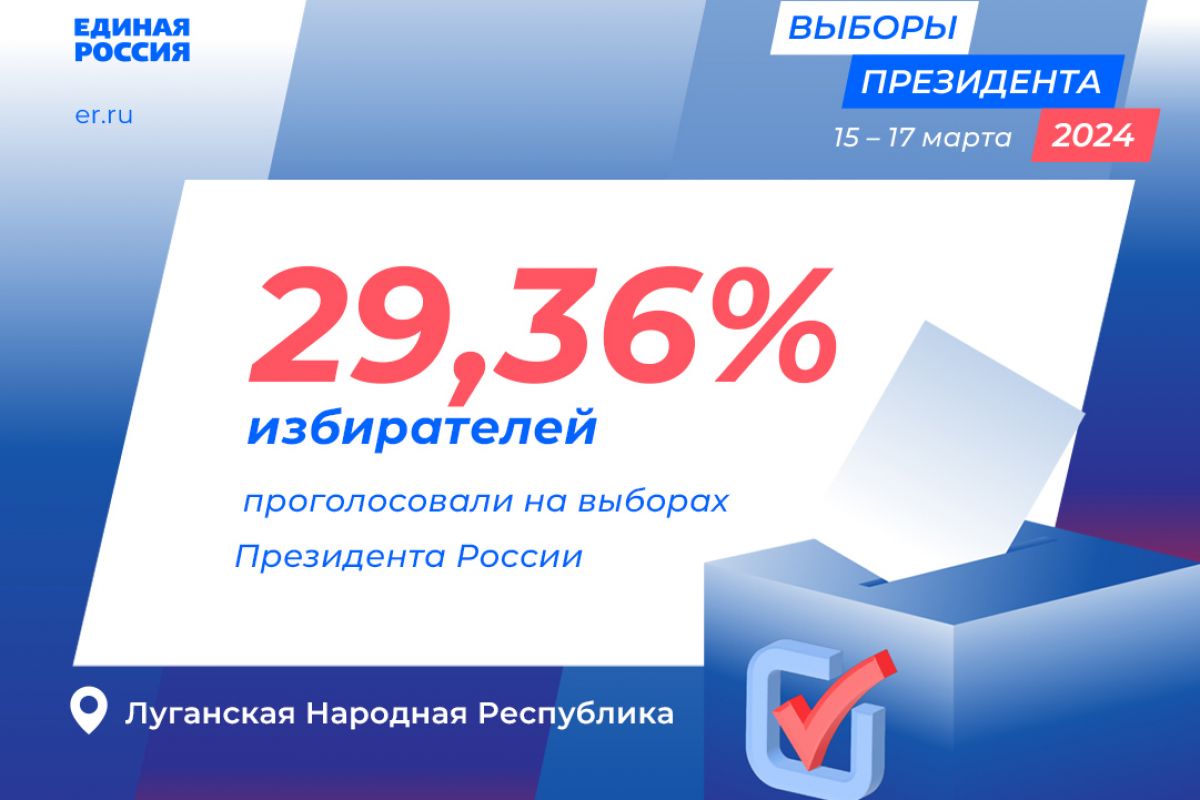 ЕДИНАЯ РОССИЯ

er.ru

ВЫБОРЫ ПРЕЗИДЕНТА

15 – 17 марта 2024

29,36%

избирателей

проголосовали на выборах Президента России

Луганская Народная Республика